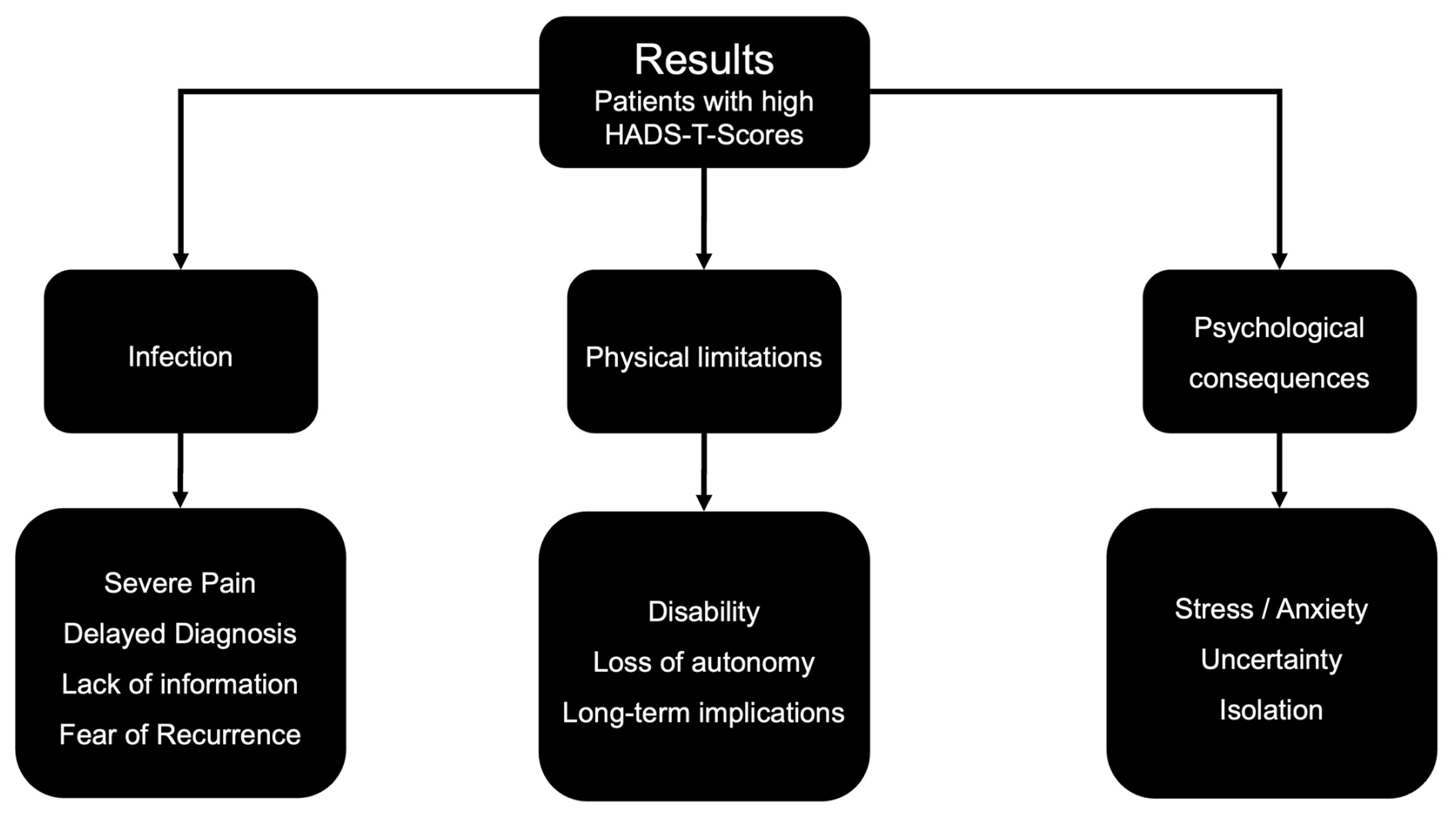 Results
Patients with high HADS-T-Scores

Infection

Physical limitations

Psychological consequences

Severe Pain
Delayed Diagnosis
Lack of information
Fear of Recurrence

Disability
Loss of autonomy
Long-term implications

Stress / Anxiety
Uncertainty
Isolation